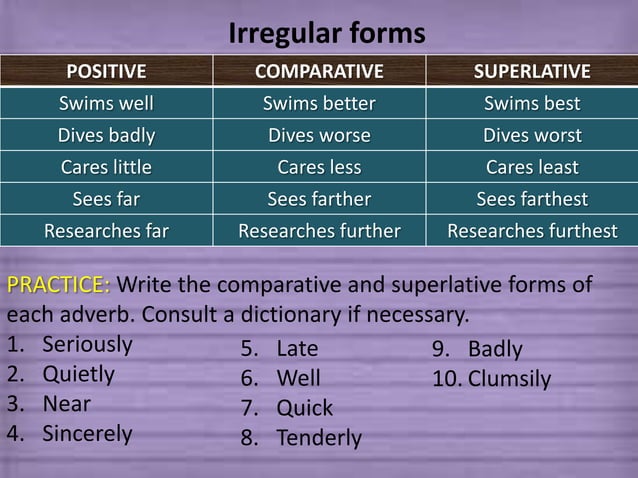 Irregular forms

| POSITIVE | COMPARATIVE | SUPERLATIVE |
|---|---|---|
| Swims well | Swims better | Swims best |
| Dives badly | Dives worse | Dives worst |
| Cares little | Cares less | Cares least |
| Sees far | Sees farther | Sees farthest |
| Researches far | Researches further | Researches furthest |

PRACTICE: Write the comparative and superlative forms of each adverb. Consult a dictionary if necessary.

1. Seriously
2. Quietly
3. Near
4. Sincerely

5. Late
6. Well
7. Quick
8. Tenderly

9. Badly
10. Clumsily